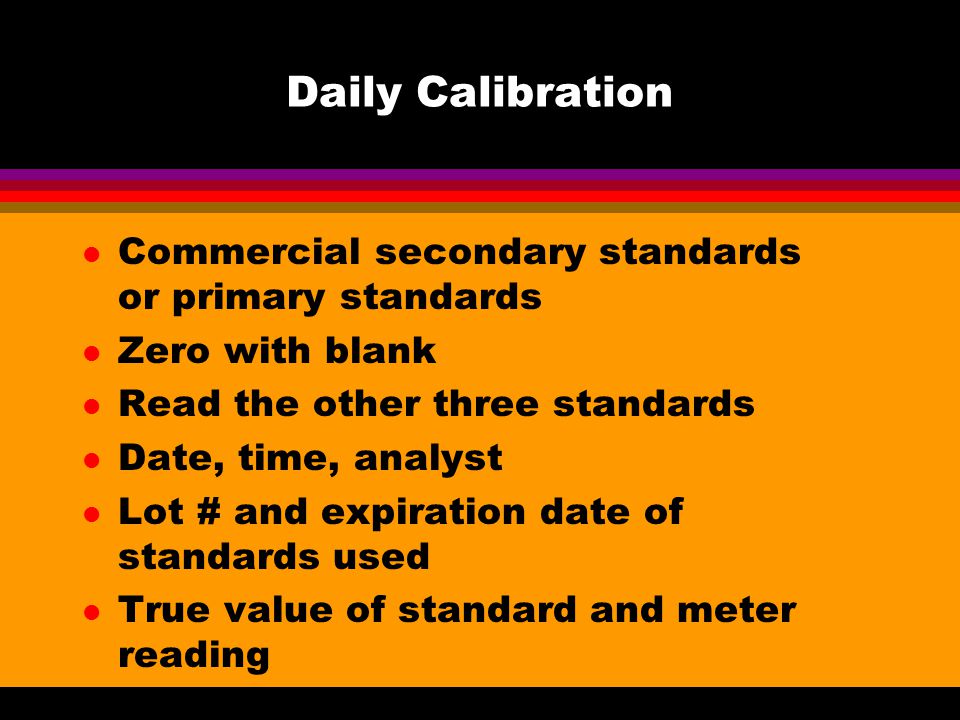 Daily Calibration

- Commercial secondary standards or primary standards
- Zero with blank
- Read the other three standards
- Date, time, analyst
- Lot # and expiration date of standards used
- True value of standard and meter reading